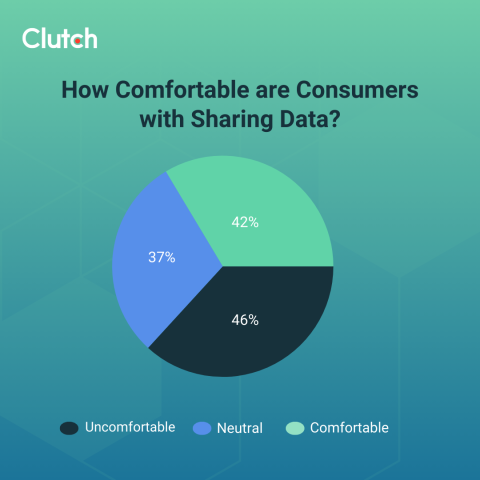 Clutch

How Comfortable are Consumers with Sharing Data?

42%

37%

46%

Uncomfortable Neutral Comfortable